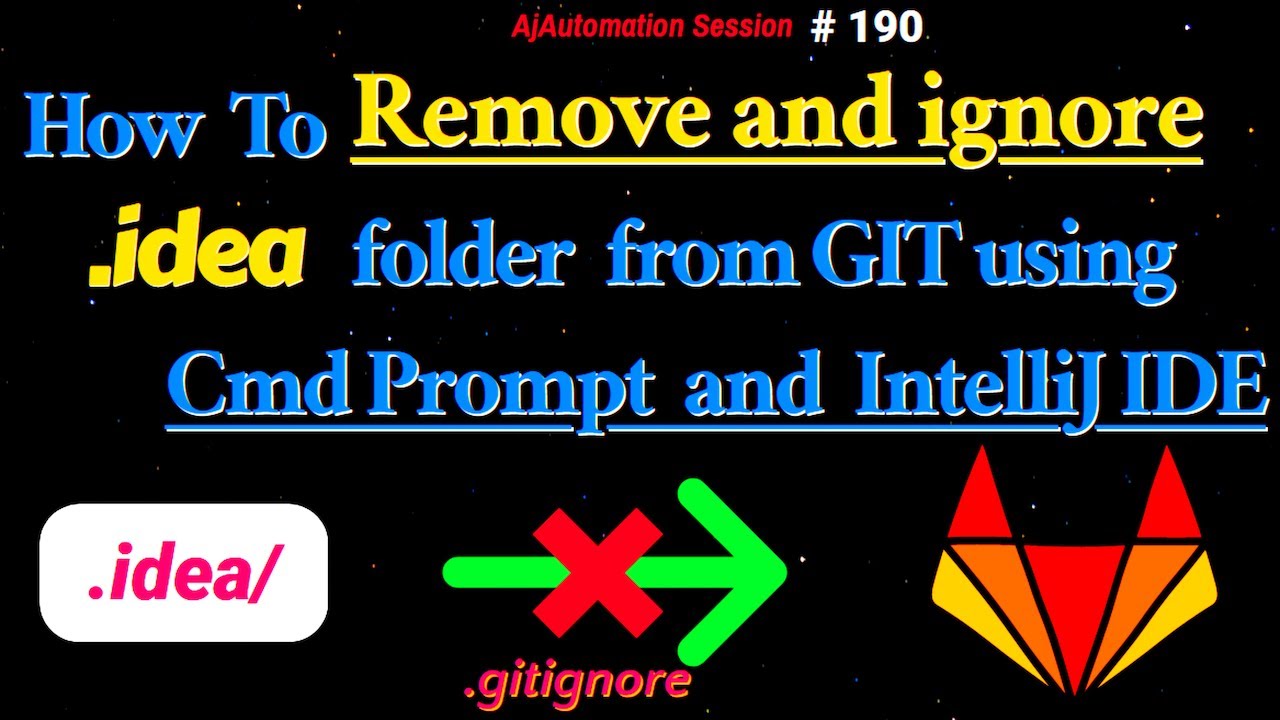 AjAutomation Session # 190

How To Remove and ignore .idea folder from GIT using Cmd Prompt and IntelliJ IDE

.idea/

.gitignore